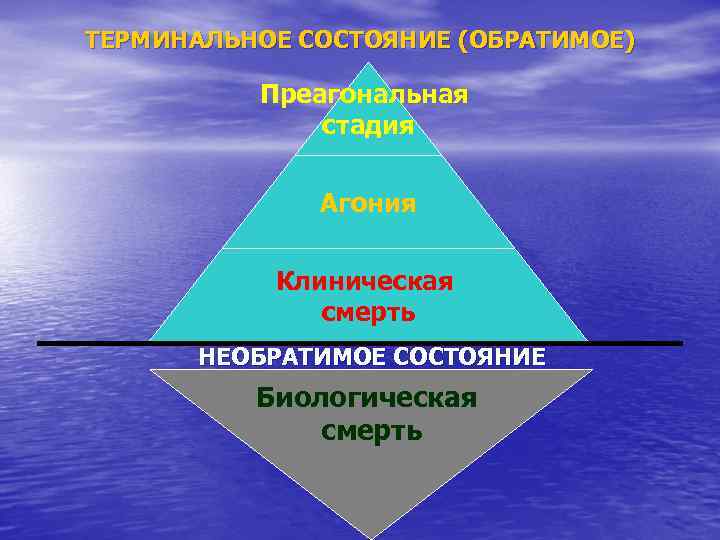 ТЕРМИНАЛЬНОЕ СОСТОЯНИЕ (ОБРАТИМОЕ)

Преагональная стадия

Агония

Клиническая смерть

НЕОБРАТИМОЕ СОСТОЯНИЕ

Биологическая смерть